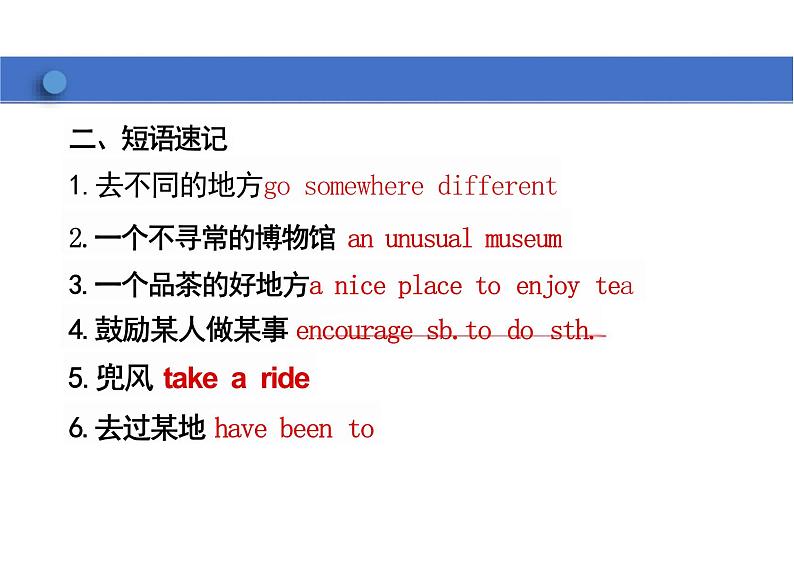 二、短语速记

1. 去不同的地方go somewhere different

2. 一个不寻常的博物馆 an unusual museum

3. 一个品茶的好地方a nice place to enjoy tea

4. 鼓励某人做某事 encourage sb. to do sth.

5. 兜风 take a ride

6. 去过某地 have been to